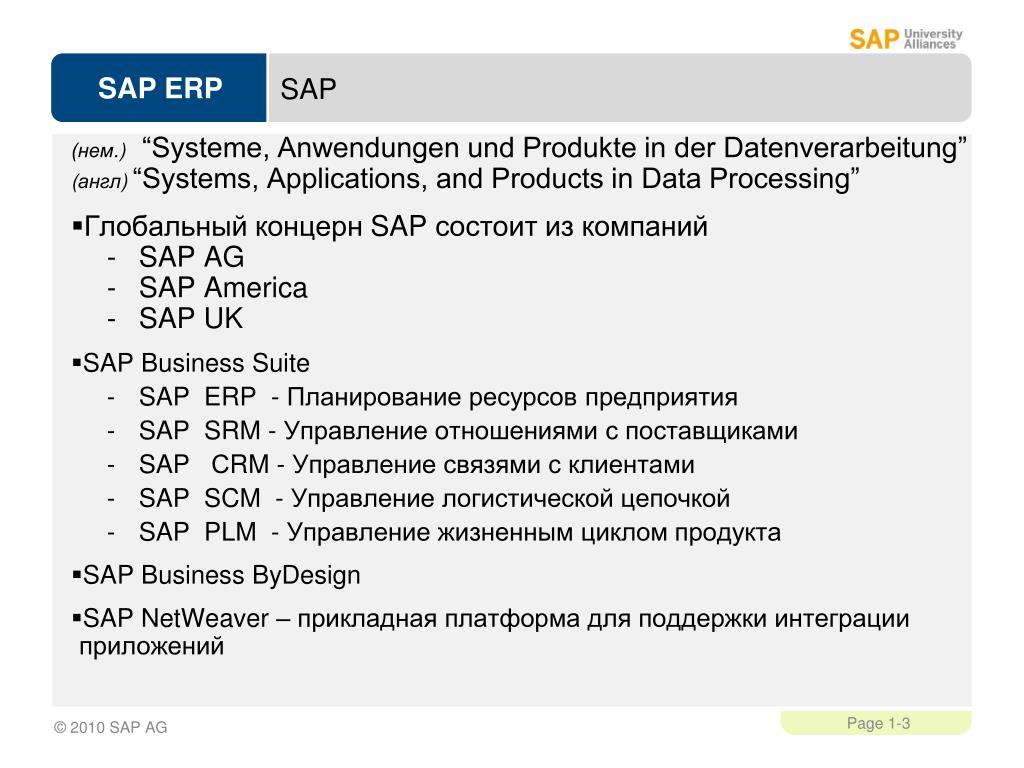 SAP University Alliances

SAP ERP

SAP

(нем.) “Systeme, Anwendungen und Produkte in der Datenverarbeitung”
(англ) “Systems, Applications, and Products in Data Processing”

▪Глобальный концерн SAP состоит из компаний
- SAP AG
- SAP America
- SAP UK

▪SAP Business Suite
- SAP ERP - Планирование ресурсов предприятия
- SAP SRM - Управление отношениями с поставщиками
- SAP CRM - Управление связями с клиентами
- SAP SCM - Управление логистической цепочкой
- SAP PLM - Управление жизненным циклом продукта

▪SAP Business ByDesign

▪SAP NetWeaver – прикладная платформа для поддержки интеграции приложений

© 2010 SAP AG

Page 1-3